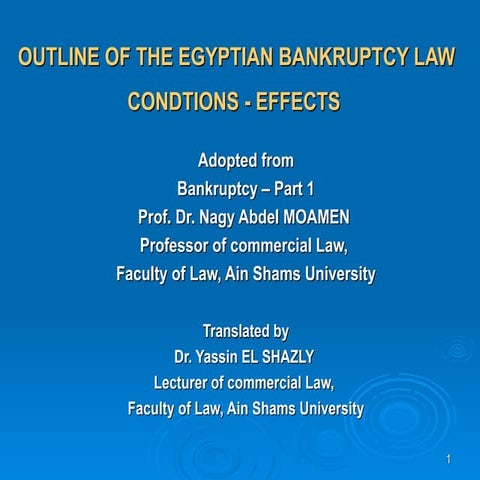 OUTLINE OF THE EGYPTIAN BANKRUPTCY LAW
CONDTIONS - EFFECTS

Adopted from
Bankruptcy – Part 1
Prof. Dr. Nagy Abdel MOAMEN
Professor of commercial Law,
Faculty of Law, Ain Shams University

Translated by
Dr. Yassin EL SHAZLY
Lecturer of commercial Law,
Faculty of Law, Ain Shams University

1